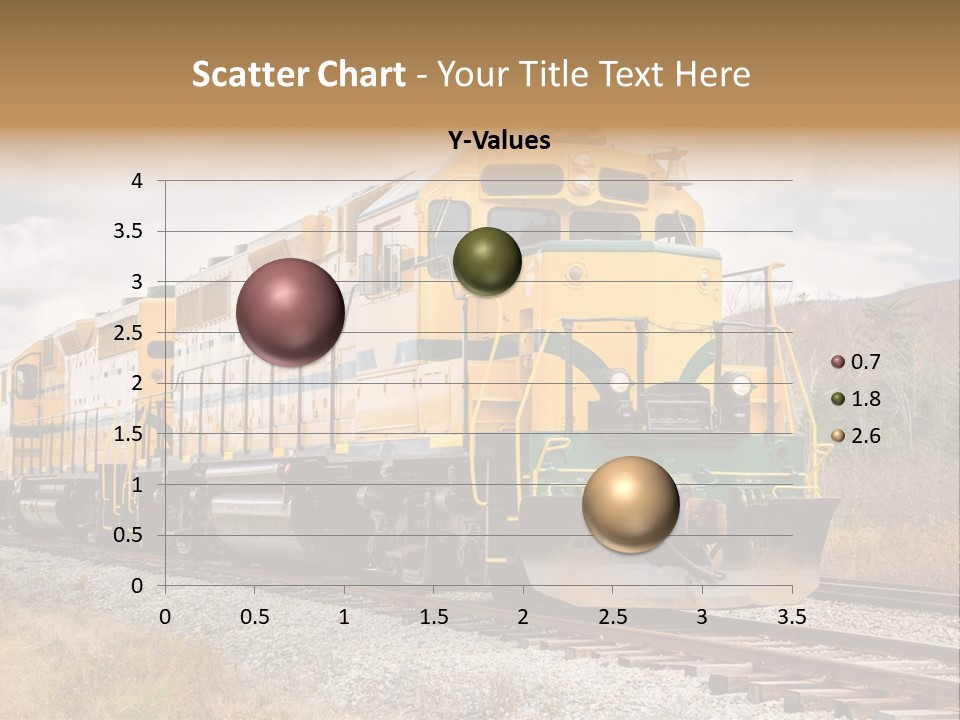 Scatter Chart - Your Title Text Here

Y-Values

4
3.5
3
2.5
2
1.5
1
0.5
0

0 0.5 1 1.5 2 2.5 3 3.5

0.7
1.8
2.6